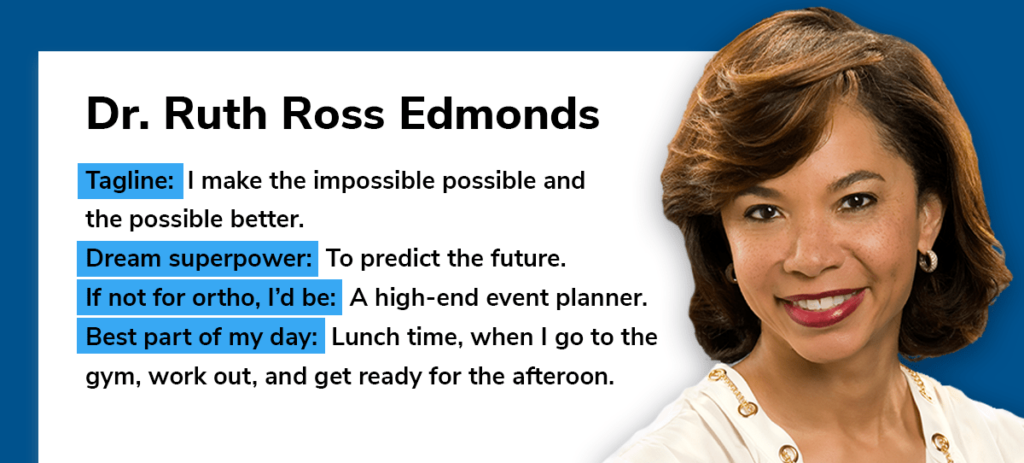 Dr. Ruth Ross Edmonds

Tagline: I make the impossible possible and the possible better.

Dream superpower: To predict the future.

If not for ortho, I'd be: A high-end event planner.

Best part of my day: Lunch time, when I go to the gym, work out, and get ready for the afteroon.